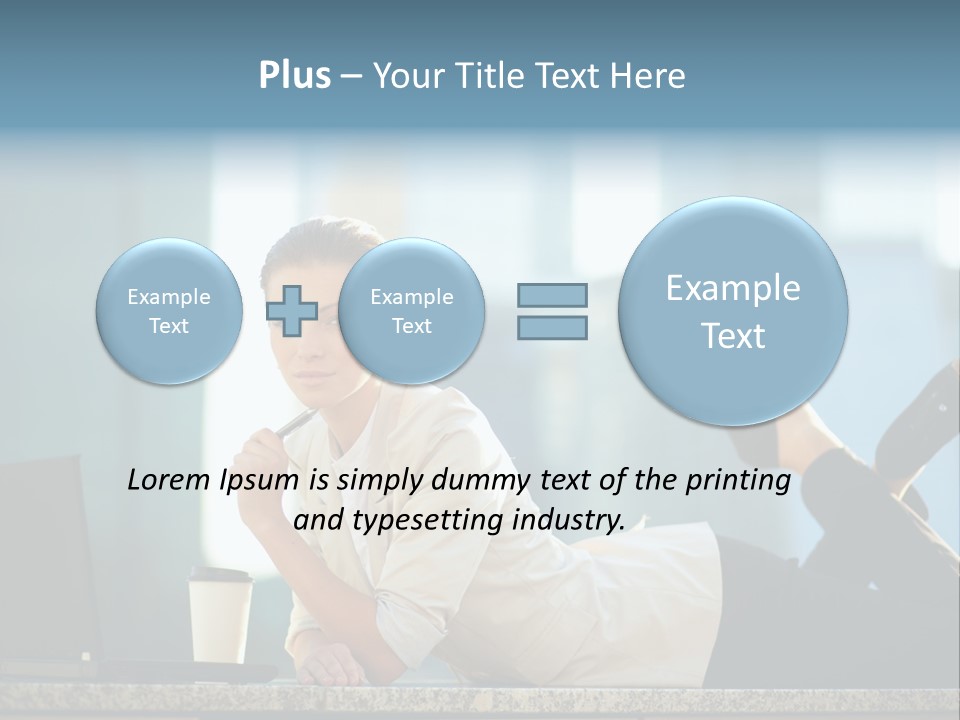 Plus – Your Title Text Here

Example Text

Example Text

Example Text

Lorem Ipsum is simply dummy text of the printing and typesetting industry.